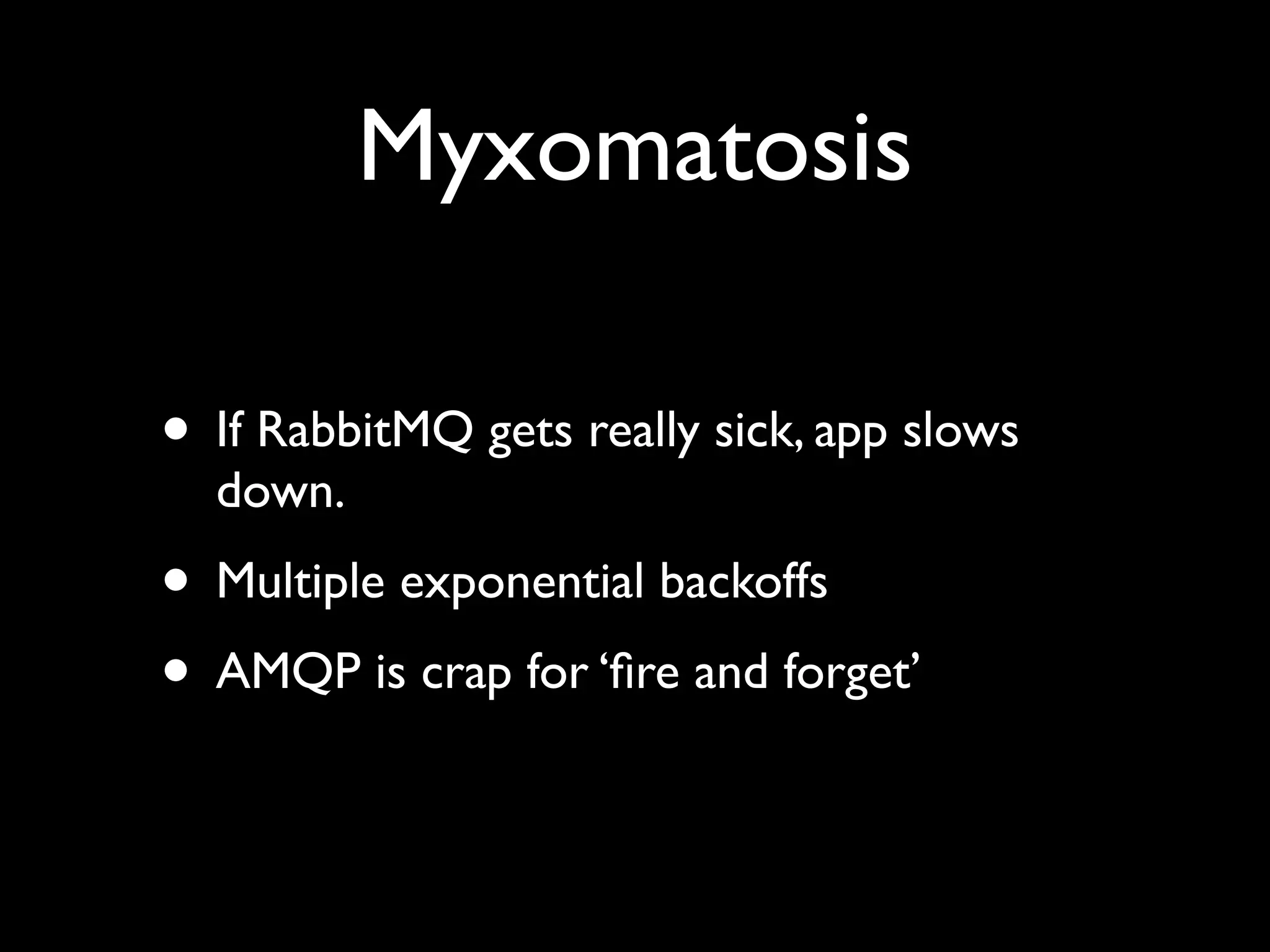 Myxomatosis

• If RabbitMQ gets really sick, app slows down.

• Multiple exponential backoffs

• AMQP is crap for ‘fire and forget’